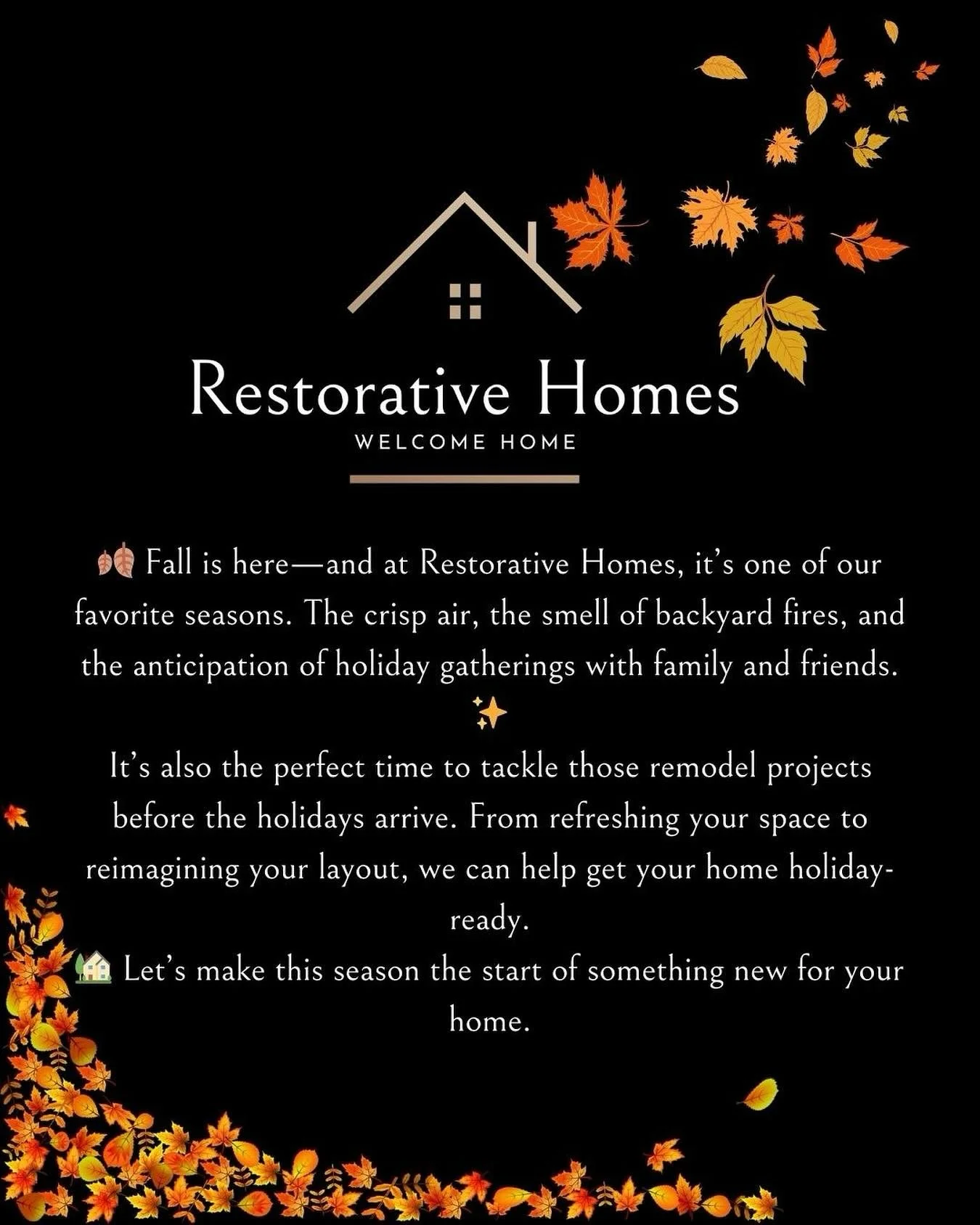 Restorative Homes
WELCOME HOME

🍂 Fall is here—and at Restorative Homes, it's one of our favorite seasons. The crisp air, the smell of backyard fires, and the anticipation of holiday gatherings with family and friends. ✨

It's also the perfect time to tackle those remodel projects before the holidays arrive. From refreshing your space to reimagining your layout, we can help get your home holiday-ready.
🏡 Let's make this season the start of something new for your home.